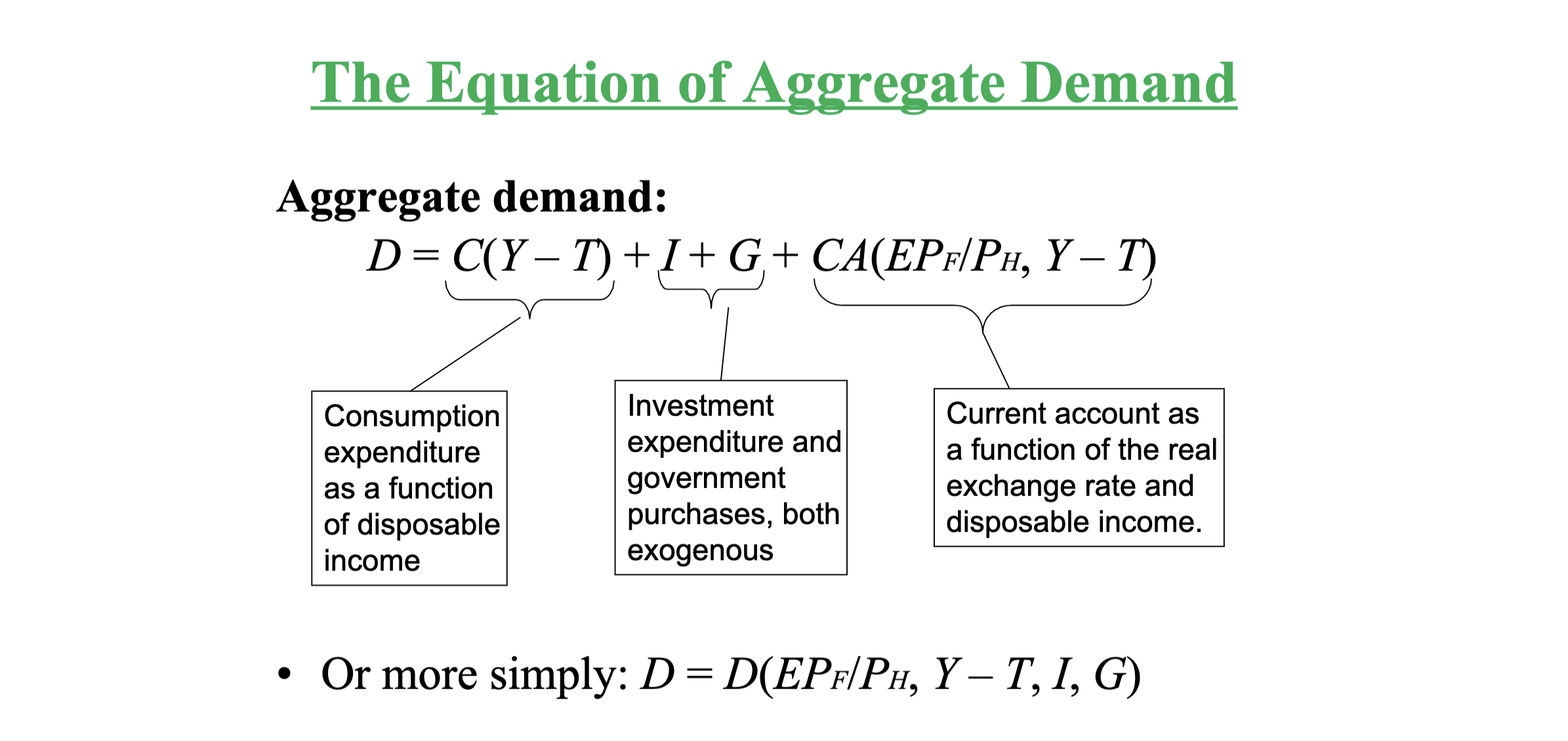 The Equation of Aggregate Demand

Aggregate demand:

$D = C(Y - T) + I + G + CA(EP_F/P_H, Y - T)$

Consumption expenditure as a function of disposable income

Investment expenditure and government purchases, both exogenous

Current account as a function of the real exchange rate and disposable income.

• Or more simply: $D = D(EP_F/P_H, Y - T, I, G)$